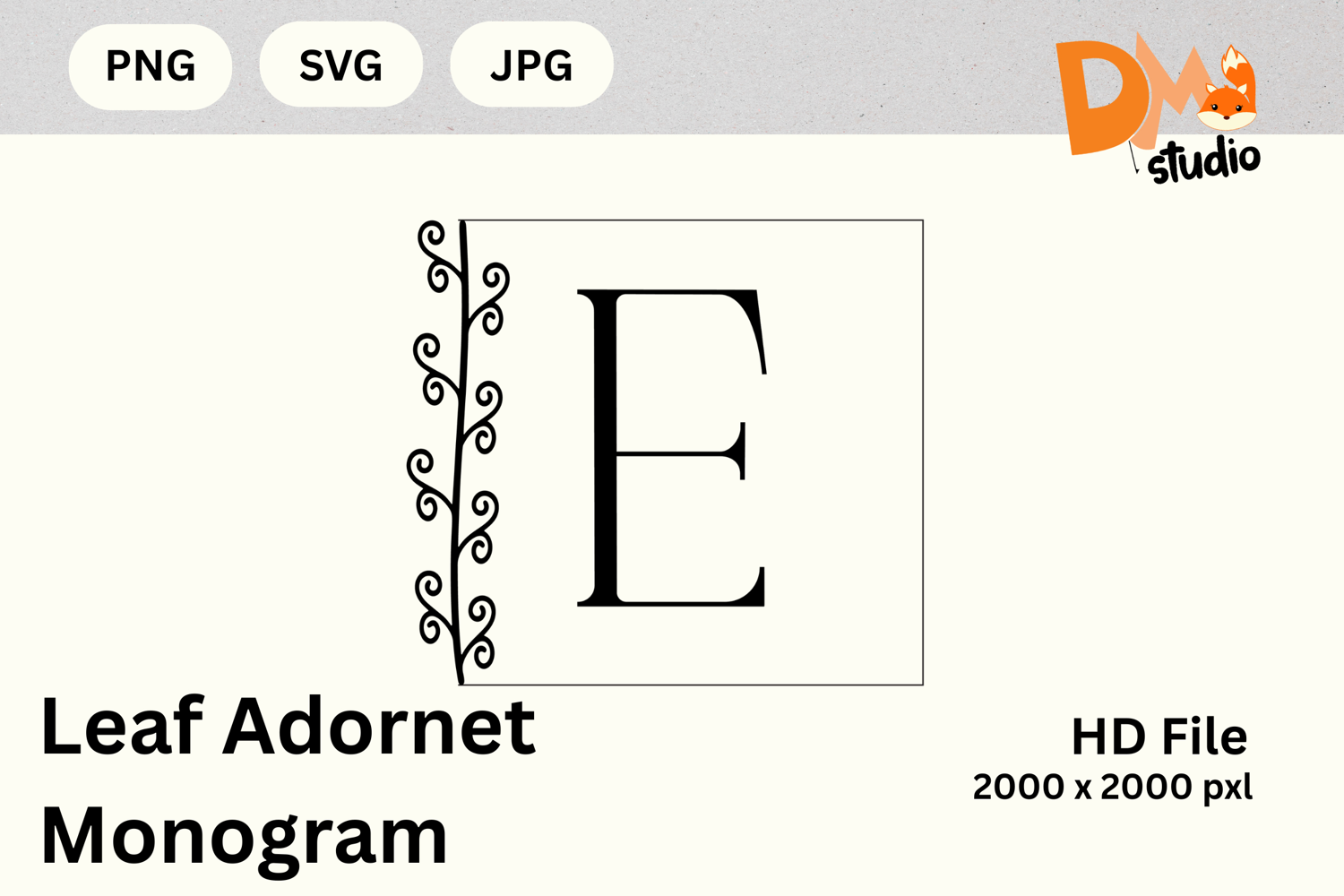 PNG SVG JPG

DM studio

E

Leaf Adornet Monogram

HD File
2000 x 2000 pxl